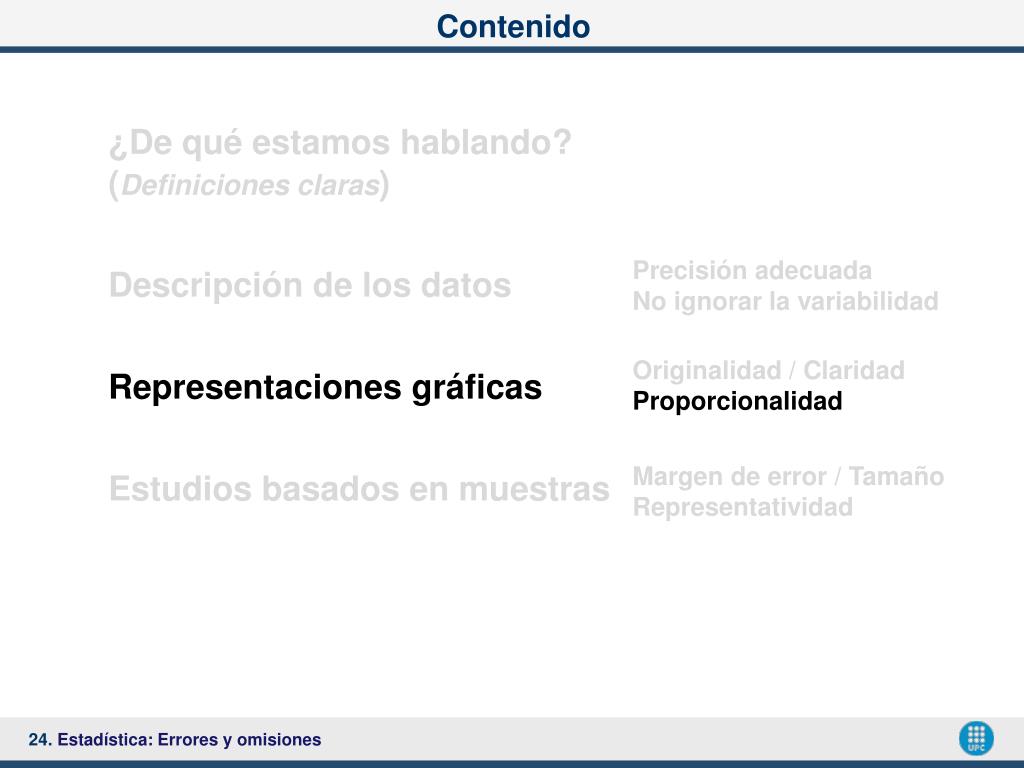 Contenido

¿De qué estamos hablando?
(Definiciones claras)

Descripción de los datos

Precisión adecuada
No ignorar la variabilidad

Representaciones gráficas

Originalidad / Claridad
Proporcionalidad

Estudios basados en muestras

Margen de error / Tamaño
Representatividad

24. Estadística: Errores y omisiones

UPC